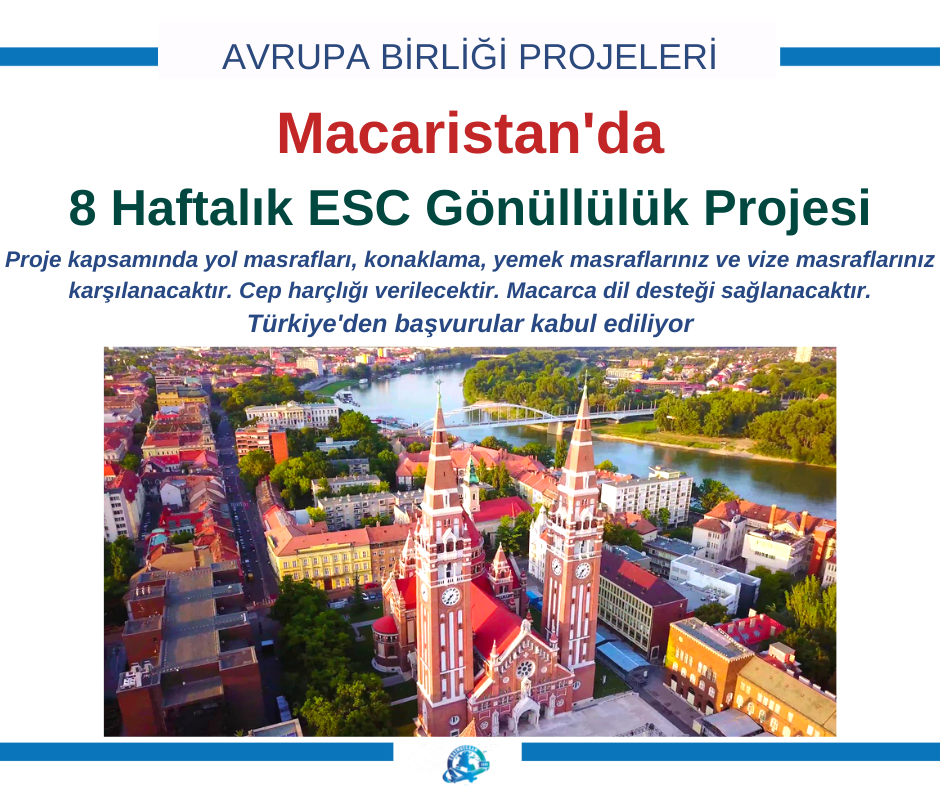 AVRUPA BİRLİĞİ PROJELERİ

Macaristan'da

8 Haftalık ESC Gönüllülük Projesi

Proje kapsamında yol masrafları, konaklama, yemek masraflarınız ve vize masraflarınız karşılanacaktır. Cep harçlığı verilecektir. Macarca dil desteği sağlanacaktır. Türkiye'den başvurular kabul ediliyor